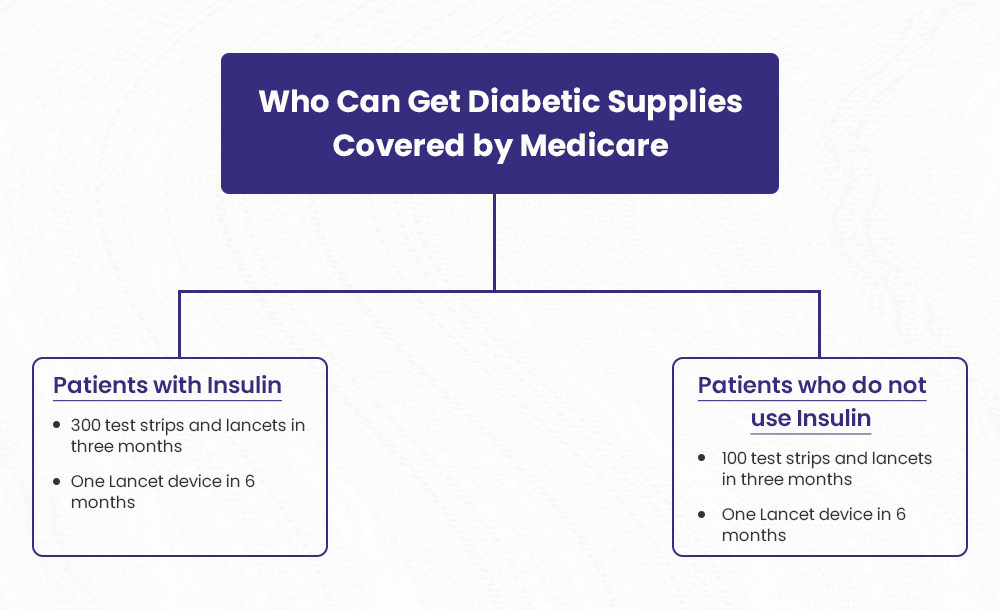 Who Can Get Diabetic Supplies Covered by Medicare

Patients with Insulin

- 300 test strips and lancets in three months
- One Lancet device in 6 months

Patients who do not use Insulin

- 100 test strips and lancets in three months
- One Lancet device in 6 months